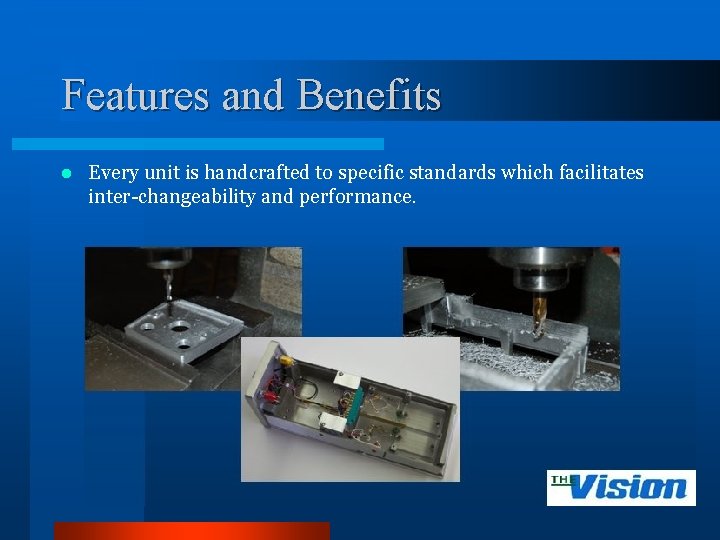 Features and Benefits

Every unit is handcrafted to specific standards which facilitates inter-changeability and performance.

THE Vision